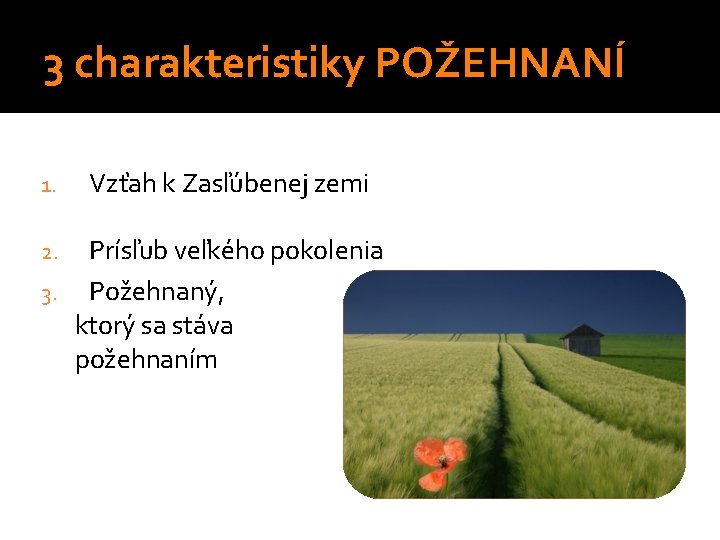 3 charakteristiky POŽEHNANÍ

1. Vzťah k Zasľúbenej zemi

2. Prísľub veľkého pokolenia

3. Požehnaný, ktorý sa stáva požehnaním